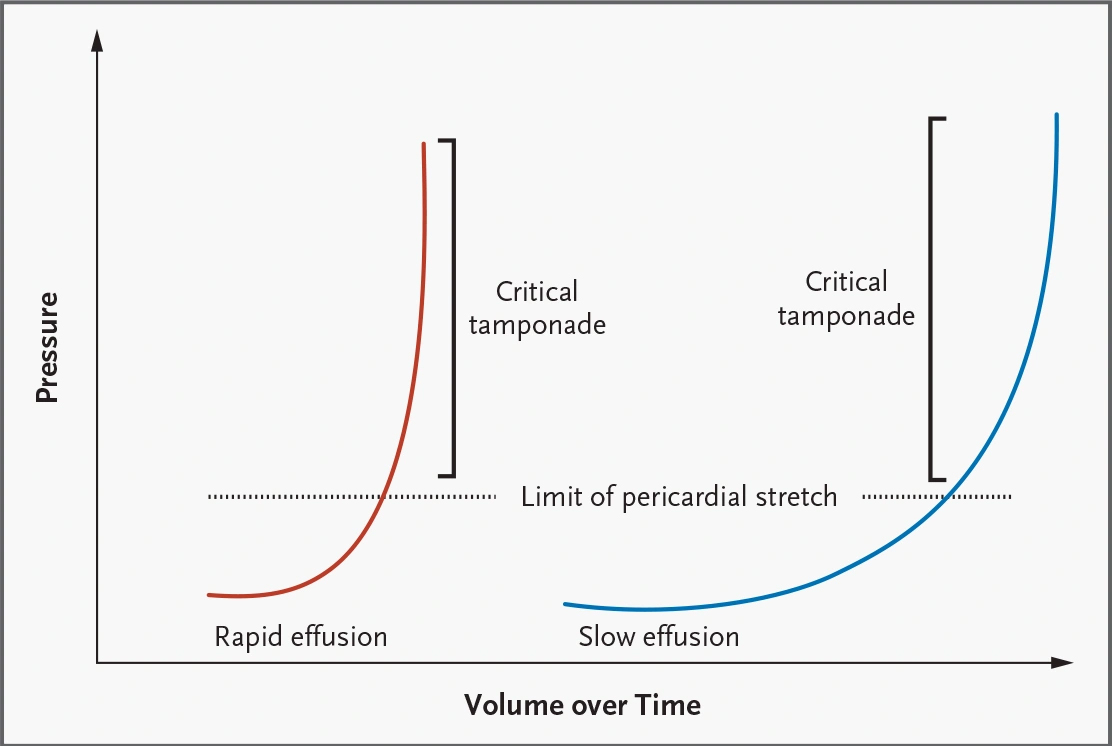 Pressure

Critical tamponade

Critical tamponade

Limit of pericardial stretch

Rapid effusion

Slow effusion

Volume over Time